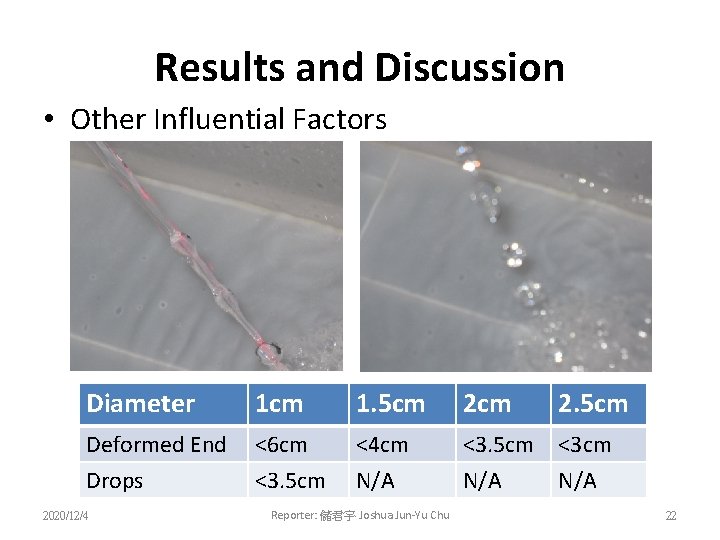 Results and Discussion

• Other Influential Factors

| Diameter | 1cm | 1.5cm | 2cm | 2.5cm |
|---|---|---|---|---|
| Deformed End | <6cm | <4cm | <3.5cm | <3cm |
| Drops | <3.5cm | N/A | N/A | N/A |

2020/12/4

Reporter: 儲君宇 Joshua Jun-Yu Chu

22